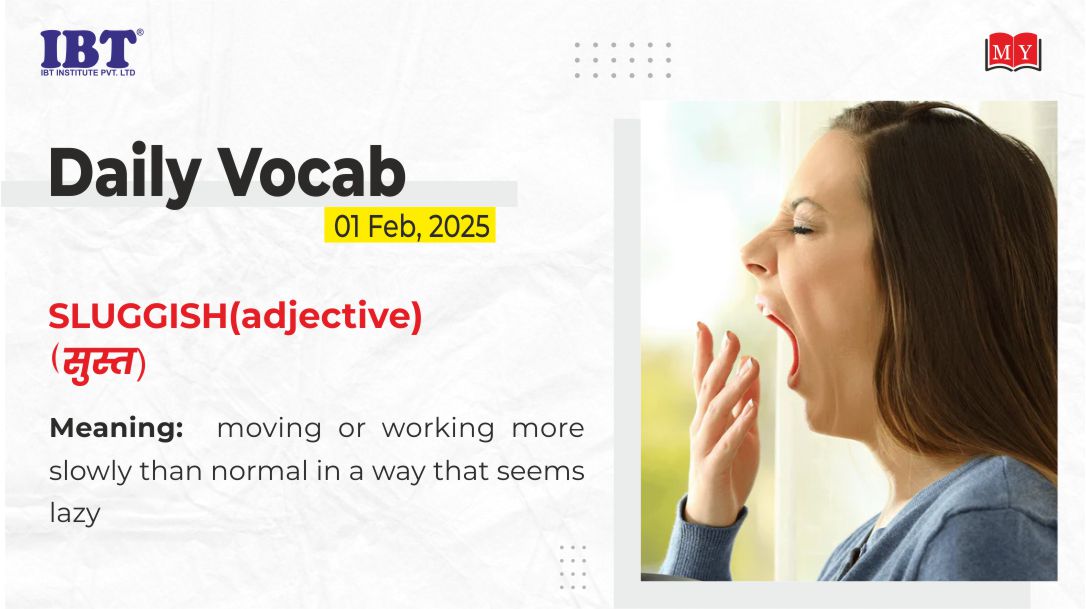 IBT®
IBT INSTITUTE PVT. LTD

MY

Daily Vocab
01 Feb, 2025

SLUGGISH(adjective)
(सुस्त)

Meaning: moving or working more slowly than normal in a way that seems lazy